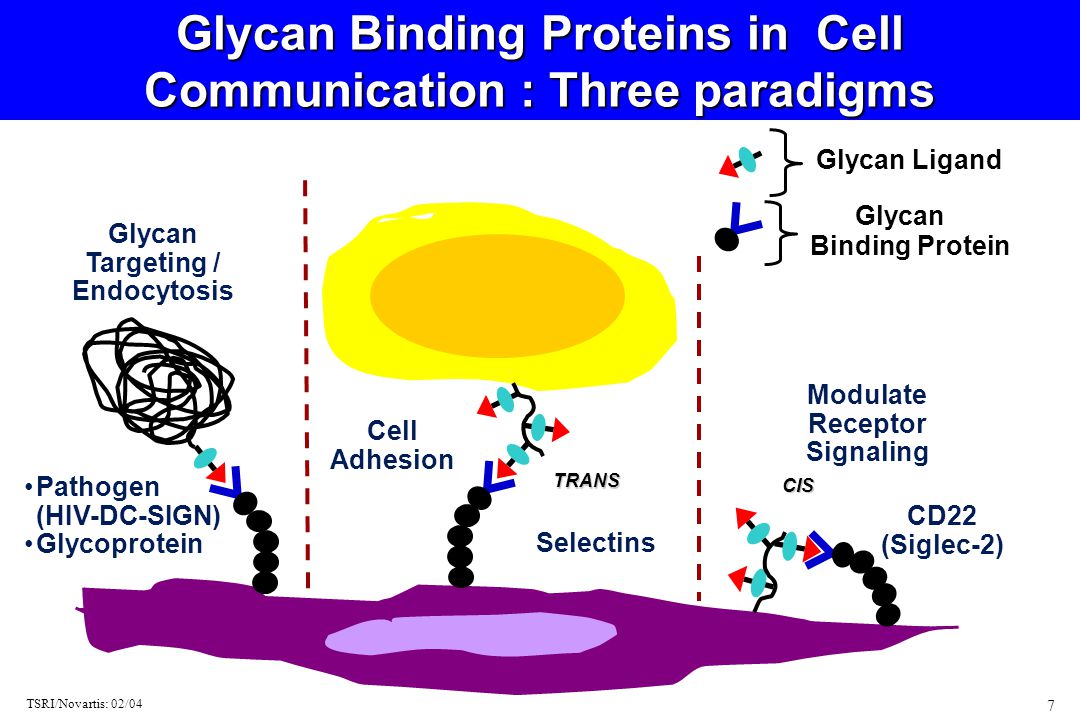 Glycan Binding Proteins in Cell Communication : Three paradigms

Glycan Ligand

Glycan Binding Protein

Glycan Targeting / Endocytosis

•Pathogen (HIV-DC-SIGN)
•Glycoprotein

Cell Adhesion

TRANS

Selectins

Modulate Receptor Signaling

CIS

CD22 (Siglec-2)

TSRI/Novartis: 02/04

7